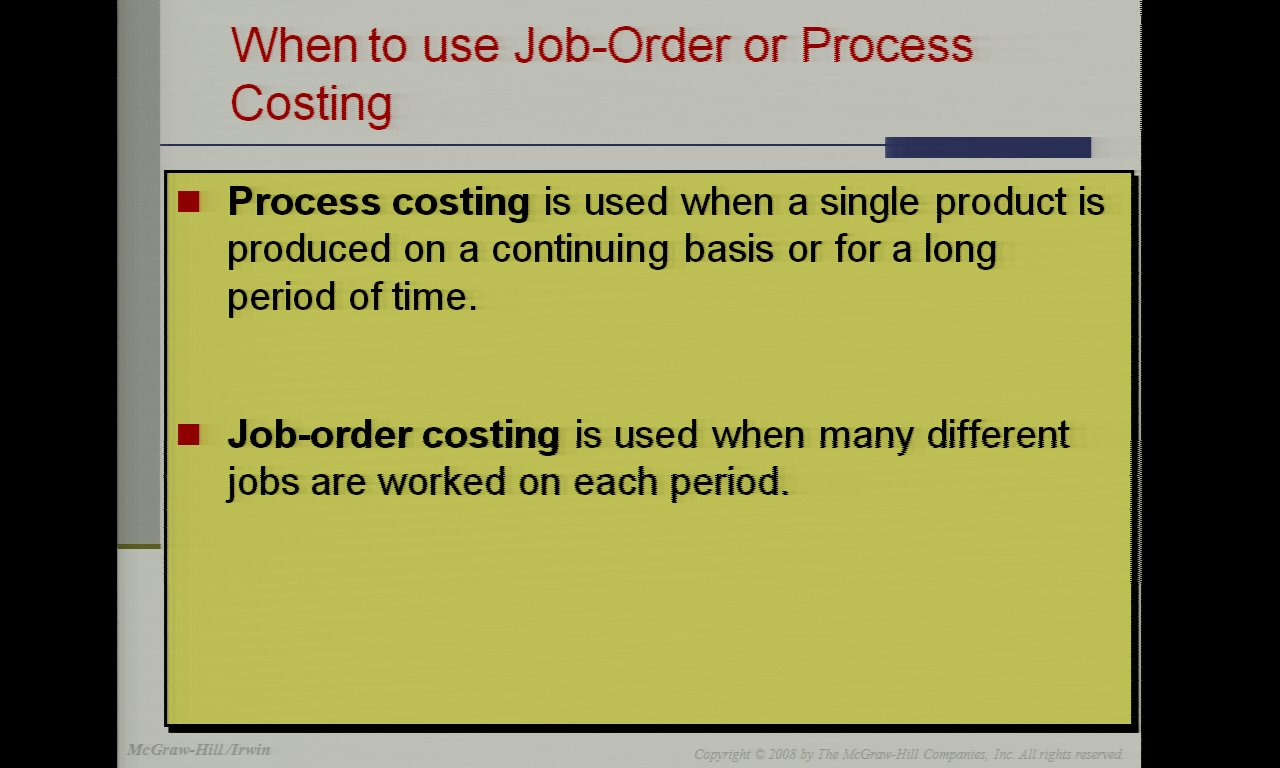 When to use Job-Order or Process Costing

Process costing is used when a single product is produced on a continuing basis or for a long period of time.

Job-order costing is used when many different jobs are worked on each period.

McGraw-Hill/Irwin

Copyright © 2008 by The McGraw-Hill Companies, Inc. All rights reserved.